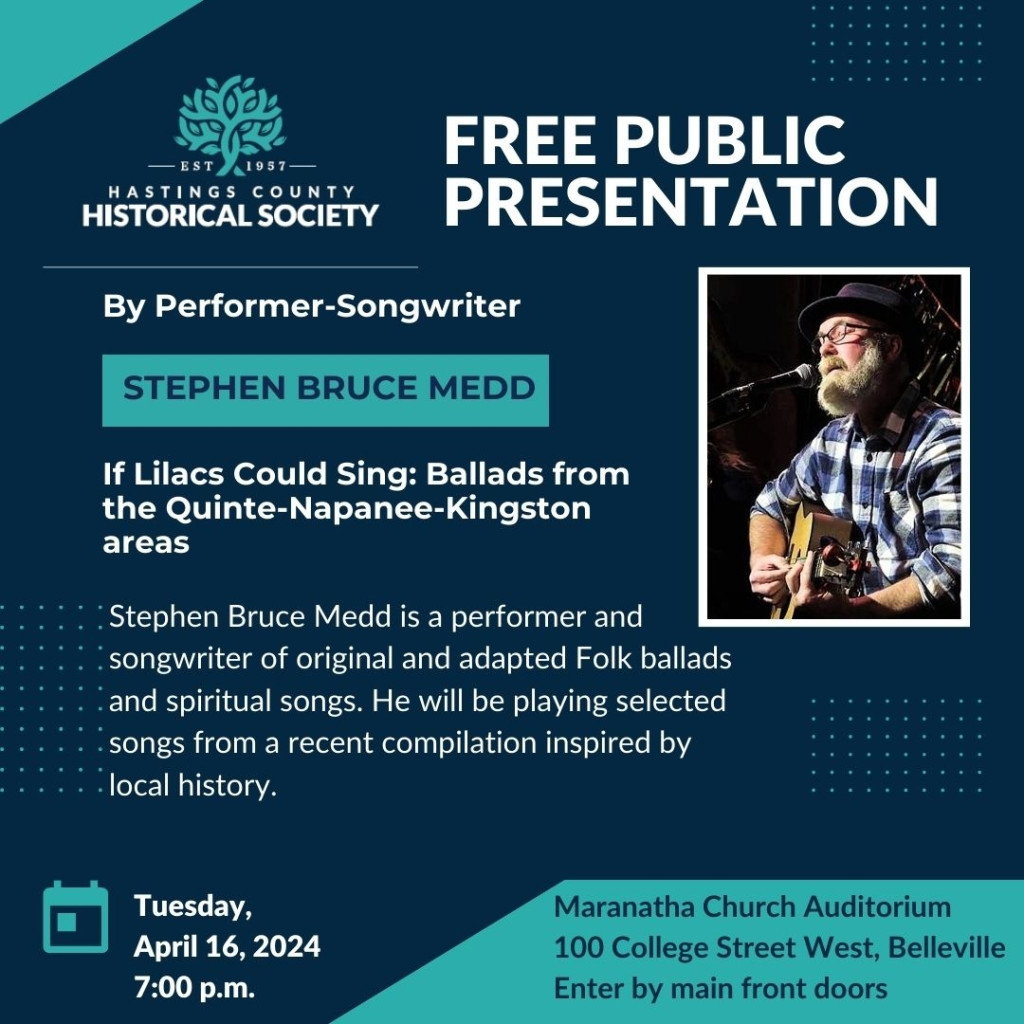 EST 1957
HASTINGS COUNTY
HISTORICAL SOCIETY

FREE PUBLIC PRESENTATION

By Performer-Songwriter

STEPHEN BRUCE MEDD

If Lilacs Could Sing: Ballads from the Quinte-Napanee-Kingston areas

Stephen Bruce Medd is a performer and songwriter of original and adapted Folk ballads and spiritual songs. He will be playing selected songs from a recent compilation inspired by local history.

Tuesday,
April 16, 2024
7:00 p.m.

Maranatha Church Auditorium
100 College Street West, Belleville
Enter by main front doors